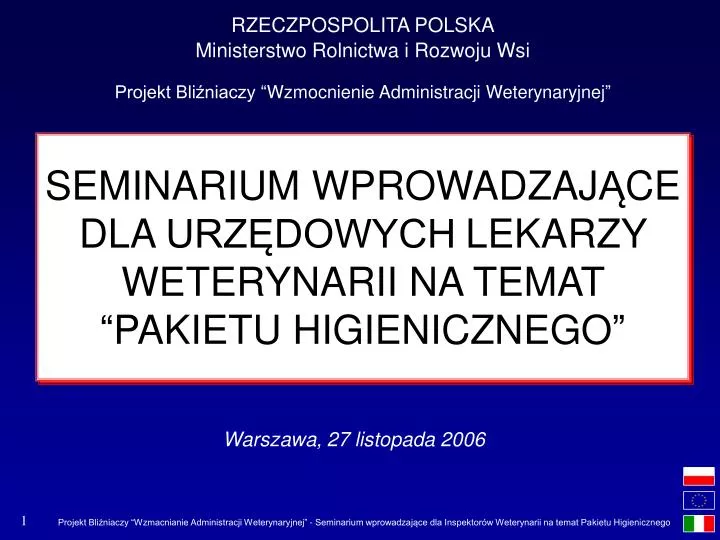 RZECZPOSPOLITA POLSKA
Ministerstwo Rolnictwa i Rozwoju Wsi

Projekt Bliźniaczy “Wzmocnienie Administracji Weterynaryjnej”

SEMINARIUM WPROWADZAJĄCE DLA URZĘDOWYCH LEKARZY WETERYNARII NA TEMAT “PAKIETU HIGIENICZNEGO”

Warszawa, 27 listopada 2006

1 Projekt Bliźniaczy “Wzmacnianie Administracji Weterynaryjnej” - Seminarium wprowadzające dla Inspektorów Weterynarii na temat Pakietu Higienicznego